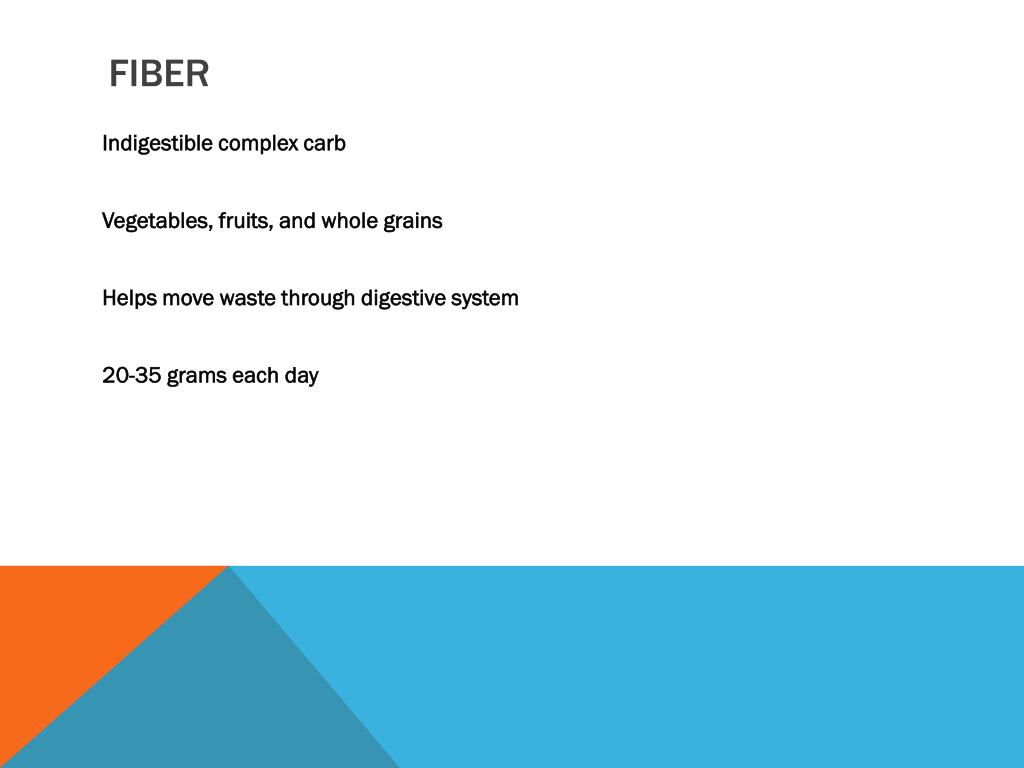 FIBER

Indigestible complex carb

Vegetables, fruits, and whole grains

Helps move waste through digestive system

20-35 grams each day